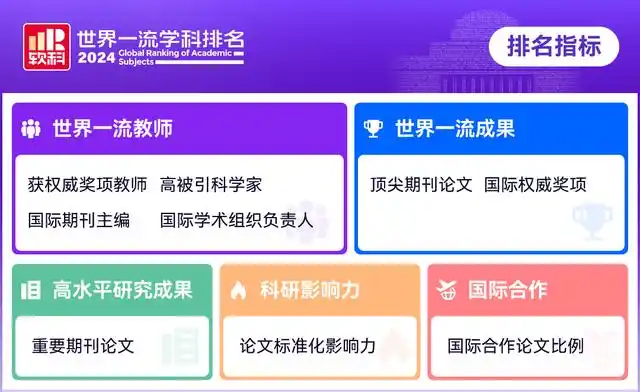 软科

世界一流学科排名
2024 Global Ranking of Academic Subjects

排名指标

世界一流教师

获权威奖项教师　高被引科学家
国际期刊主编　国际学术组织负责人

世界一流成果

顶尖期刊论文　国际权威奖项

高水平研究成果

重要期刊论文

科研影响力

论文标准化影响力

国际合作

国际合作论文比例